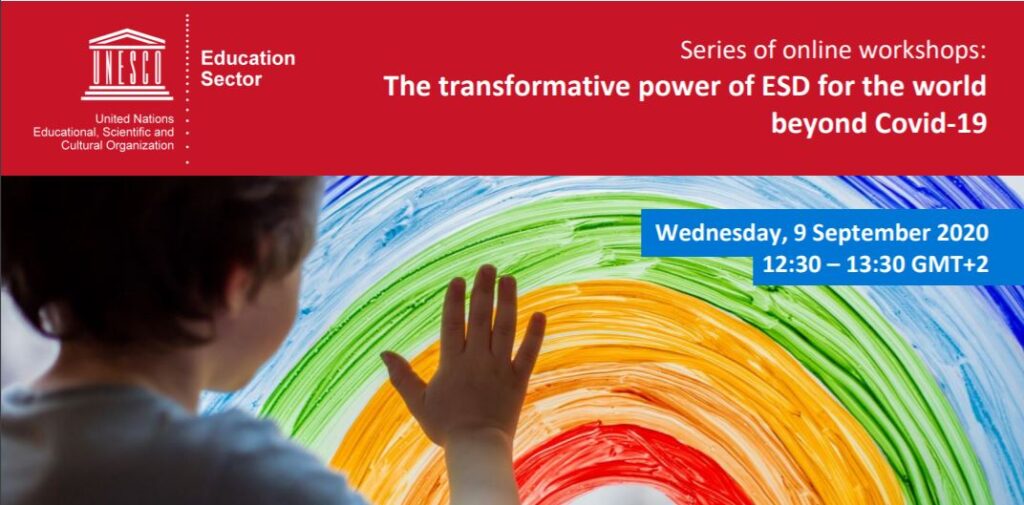 UNESCO

United Nations Educational, Scientific and Cultural Organization

Education Sector

Series of online workshops:
The transformative power of ESD for the world beyond Covid-19

Wednesday, 9 September 2020
12:30 – 13:30 GMT+2